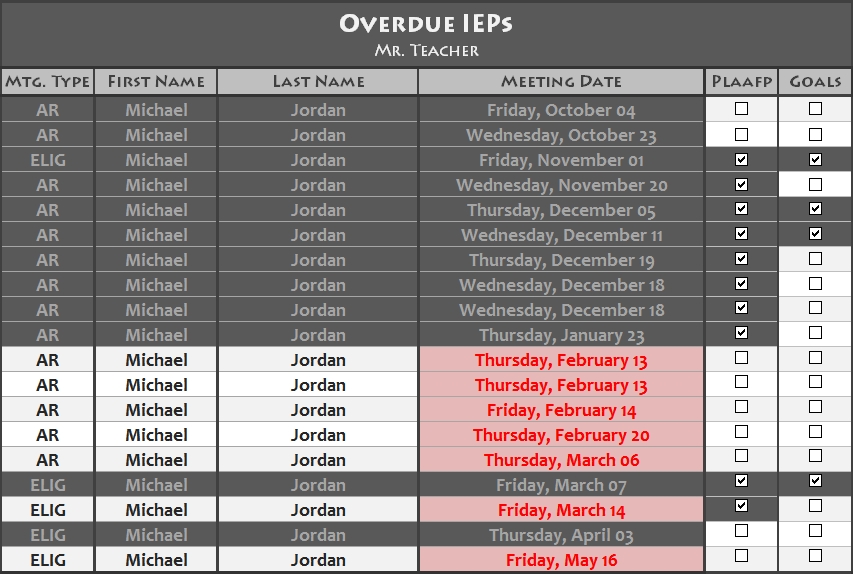 Overdue IEPs
Mr. Teacher

| Mtg. Type | First Name | Last Name | Meeting Date | PLAAFP | Goals |
|---|---|---|---|---|---|
| AR | Michael | Jordan | Friday, October 04 | ☐ | ☐ |
| AR | Michael | Jordan | Wednesday, October 23 | ☐ | ☐ |
| ELIG | Michael | Jordan | Friday, November 01 | ☑ | ☑ |
| AR | Michael | Jordan | Wednesday, November 20 | ☑ | ☐ |
| AR | Michael | Jordan | Thursday, December 05 | ☑ | ☑ |
| AR | Michael | Jordan | Wednesday, December 11 | ☑ | ☑ |
| AR | Michael | Jordan | Thursday, December 19 | ☑ | ☐ |
| AR | Michael | Jordan | Wednesday, December 18 | ☑ | ☐ |
| AR | Michael | Jordan | Wednesday, December 18 | ☑ | ☐ |
| AR | Michael | Jordan | Thursday, January 23 | ☑ | ☐ |
| AR | Michael | Jordan | Thursday, February 13 | ☐ | ☐ |
| AR | Michael | Jordan | Thursday, February 13 | ☐ | ☐ |
| AR | Michael | Jordan | Friday, February 14 | ☐ | ☐ |
| AR | Michael | Jordan | Thursday, February 20 | ☐ | ☐ |
| AR | Michael | Jordan | Thursday, March 06 | ☐ | ☐ |
| ELIG | Michael | Jordan | Friday, March 07 | ☑ | ☑ |
| ELIG | Michael | Jordan | Friday, March 14 | ☑ | ☐ |
| ELIG | Michael | Jordan | Thursday, April 03 | ☐ | ☐ |
| ELIG | Michael | Jordan | Friday, May 16 | ☐ | ☐ |